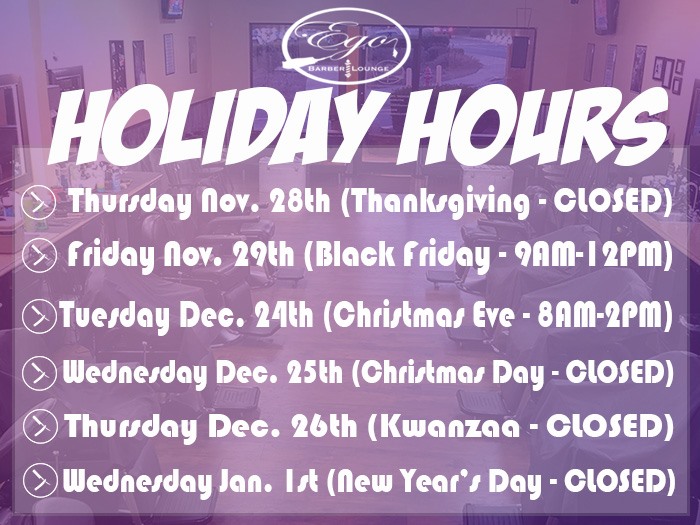 Ego
BARBER LOUNGE

HOLIDAY HOURS

Thursday Nov. 28th (Thanksgiving - CLOSED)

Friday Nov. 29th (Black Friday - 9AM-12PM)

Tuesday Dec. 24th (Christmas Eve - 8AM-2PM)

Wednesday Dec. 25th (Christmas Day - CLOSED)

Thursday Dec. 26th (Kwanzaa - CLOSED)

Wednesday Jan. 1st (New Year's Day - CLOSED)